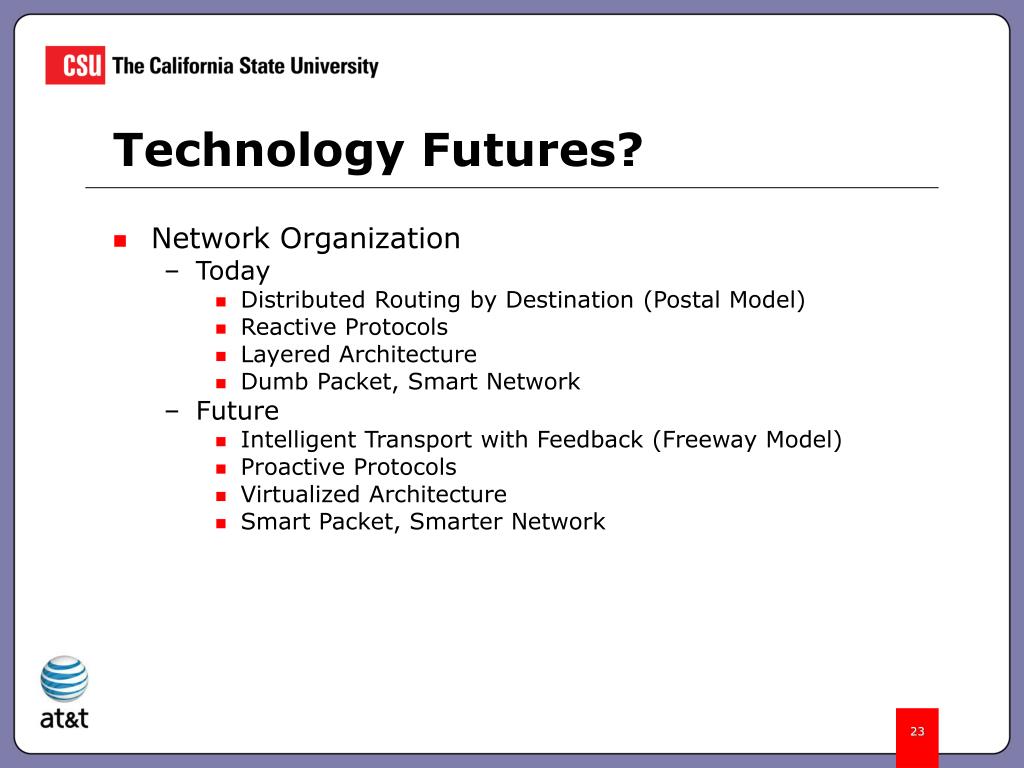 CSU The California State University

Technology Futures?

- Network Organization
  - Today
    - Distributed Routing by Destination (Postal Model)
    - Reactive Protocols
    - Layered Architecture
    - Dumb Packet, Smart Network
  - Future
    - Intelligent Transport with Feedback (Freeway Model)
    - Proactive Protocols
    - Virtualized Architecture
    - Smart Packet, Smarter Network

at&t

23